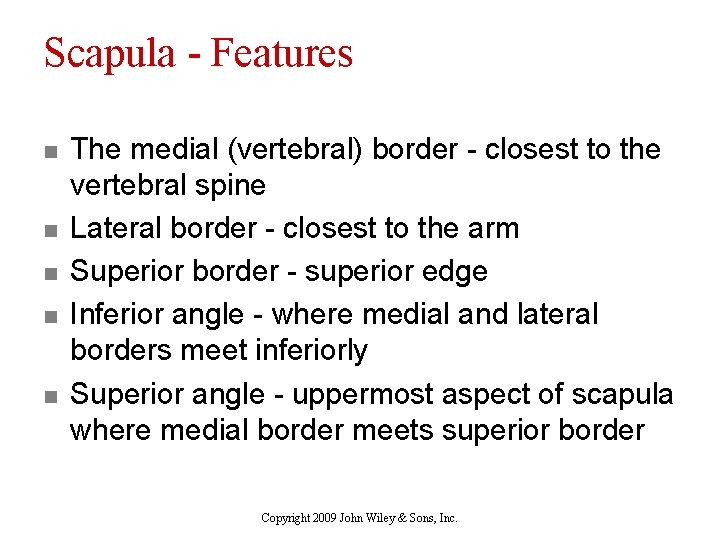 Scapula - Features

- The medial (vertebral) border - closest to the vertebral spine
- Lateral border - closest to the arm
- Superior border - superior edge
- Inferior angle - where medial and lateral borders meet inferiorly
- Superior angle - uppermost aspect of scapula where medial border meets superior border

Copyright 2009 John Wiley & Sons, Inc.